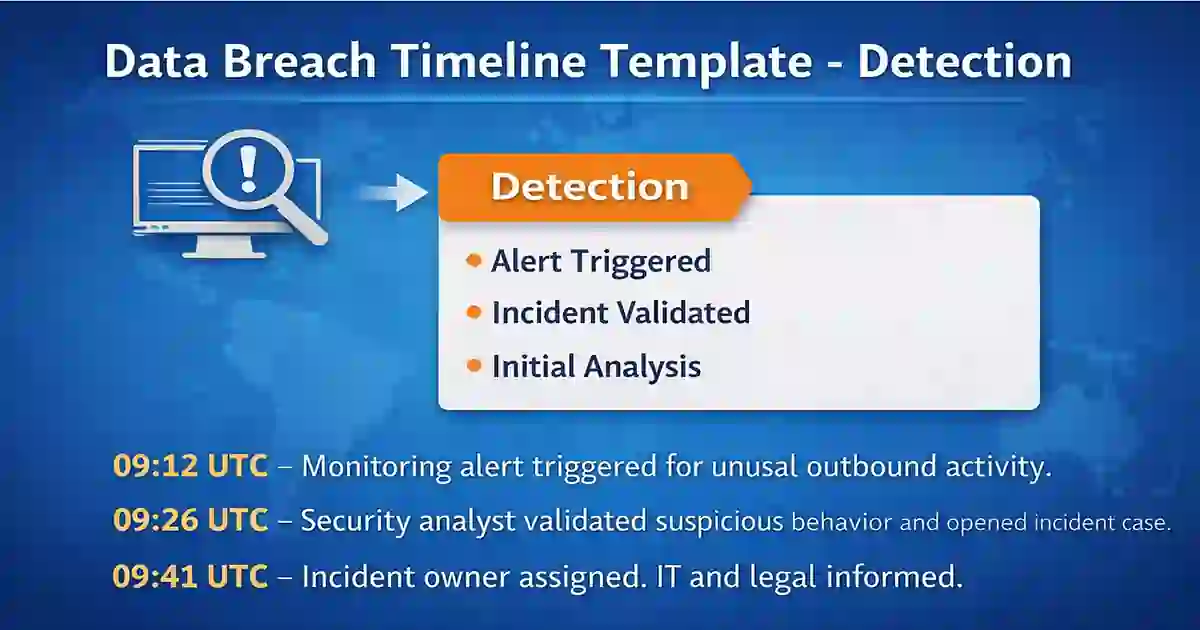 Data Breach Timeline Template - Detection

Detection

- Alert Triggered
- Incident Validated
- Initial Analysis

09:12 UTC – Monitoring alert triggered for unusal outbound activity.

09:26 UTC – Security analyst validated suspicious behavior and opened incident case.

09:41 UTC – Incident owner assigned. IT and legal informed.